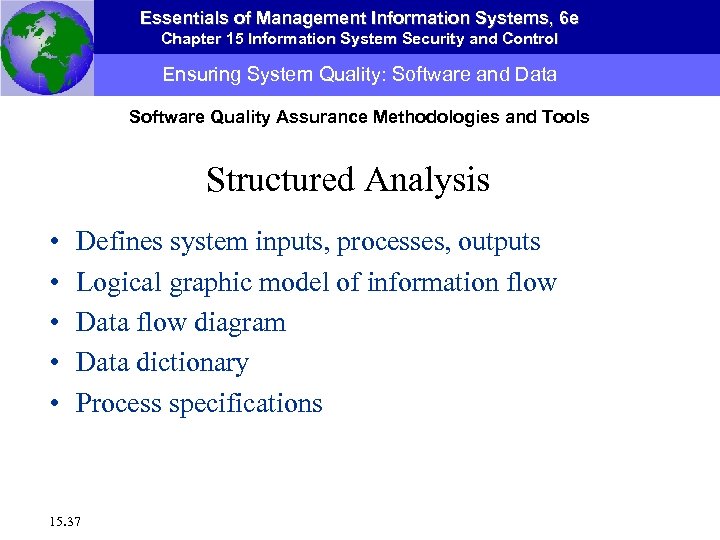 Essentials of Management Information Systems, 6e
Chapter 15 Information System Security and Control

Ensuring System Quality: Software and Data

Software Quality Assurance Methodologies and Tools

Structured Analysis

• Defines system inputs, processes, outputs
• Logical graphic model of information flow
• Data flow diagram
• Data dictionary
• Process specifications

15.37